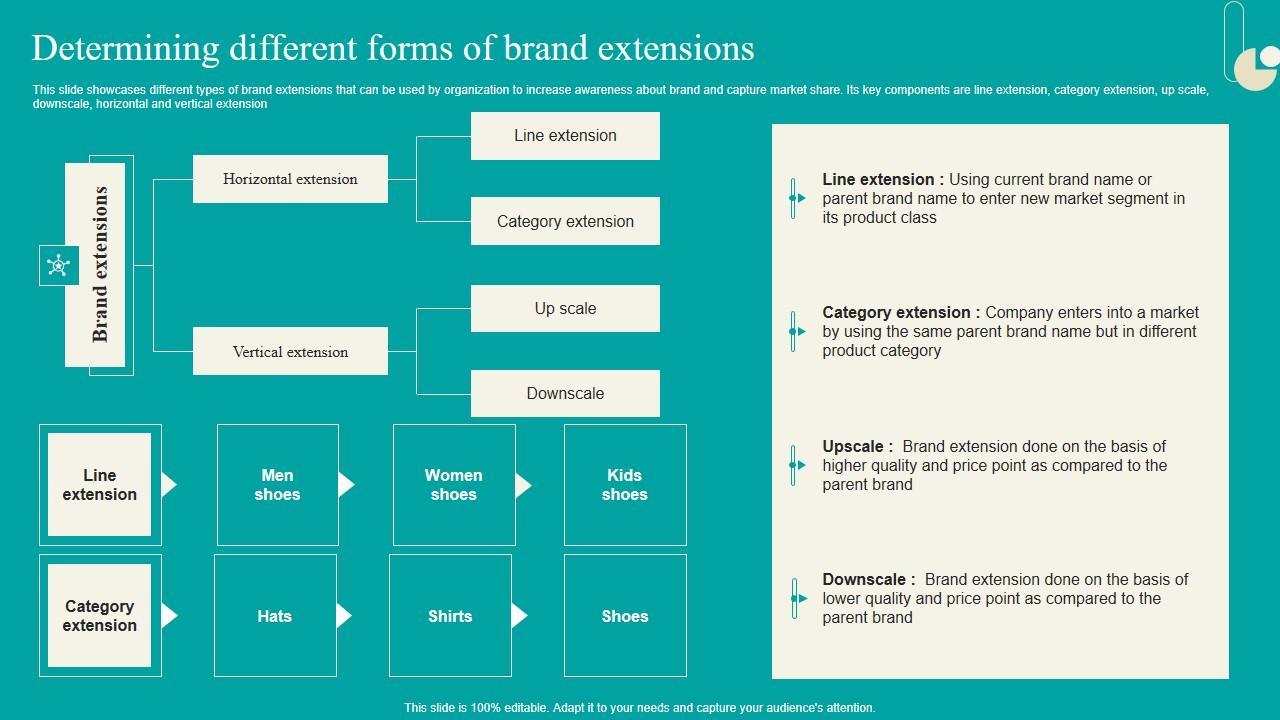 Determining different forms of brand extensions

This slide showcases different types of brand extensions that can be used by organization to increase awareness about brand and capture market share. Its key components are line extension, category extension, up scale, downscale, horizontal and vertical extension

Brand extensions

Horizontal extension

Line extension

Category extension

Vertical extension

Up scale

Downscale

Line extension

Men shoes

Women shoes

Kids shoes

Category extension

Hats

Shirts

Shoes

Line extension : Using current brand name or parent brand name to enter new market segment in its product class

Category extension : Company enters into a market by using the same parent brand name but in different product category

Upscale : Brand extension done on the basis of higher quality and price point as compared to the parent brand

Downscale : Brand extension done on the basis of lower quality and price point as compared to the parent brand

This slide is 100% editable. Adapt it to your needs and capture your audience's attention.